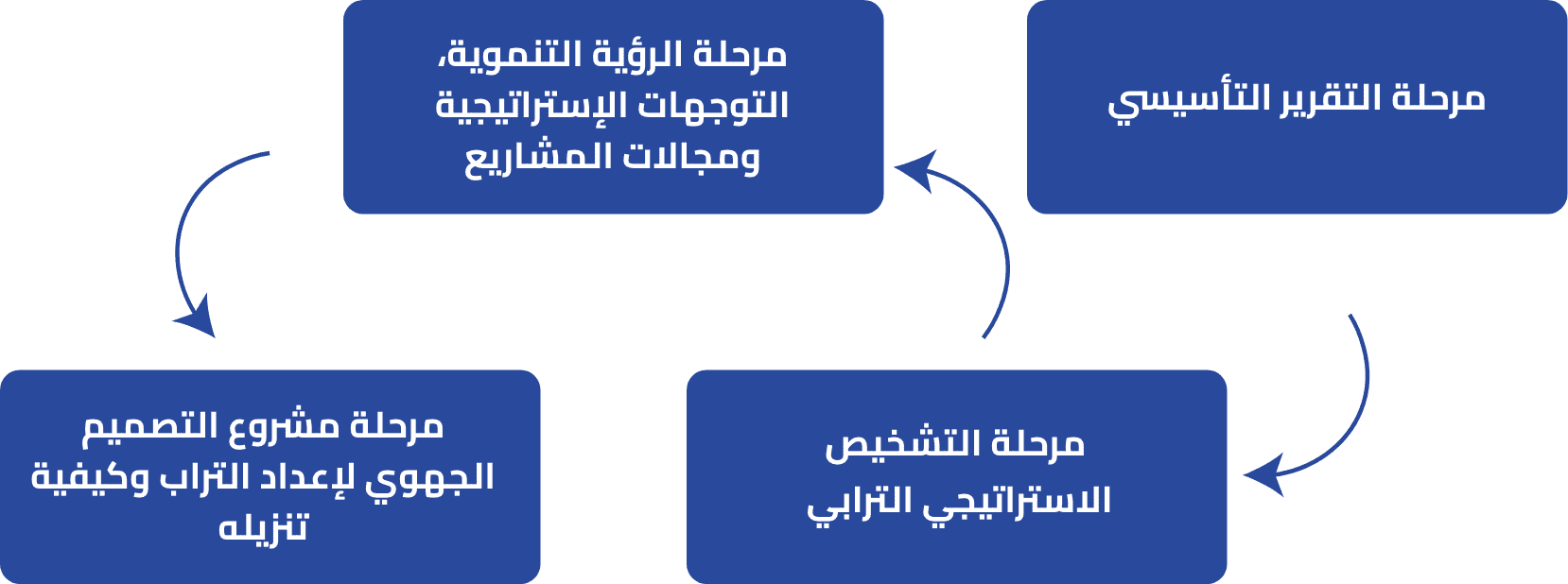 مرحلة التقرير التأسيسي

مرحلة التشخيص الاستراتيجي الترابي

مرحلة الرؤية التنموية، التوجهات الإستراتيجية ومجالات المشاريع

مرحلة مشروع التصميم الجهوي لإعداد التراب وكيفية تنزيله